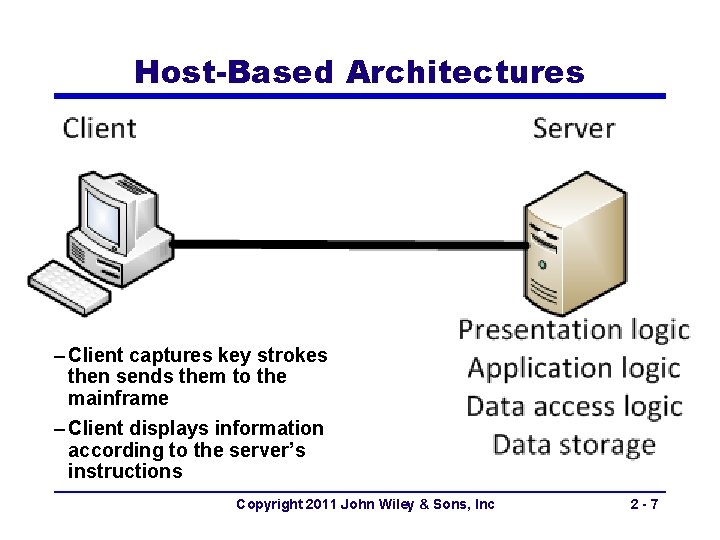 Host-Based Architectures

Client

Server

Presentation logic
Application logic
Data access logic
Data storage

– Client captures key strokes then sends them to the mainframe
– Client displays information according to the server's instructions

Copyright 2011 John Wiley & Sons, Inc

2 - 7